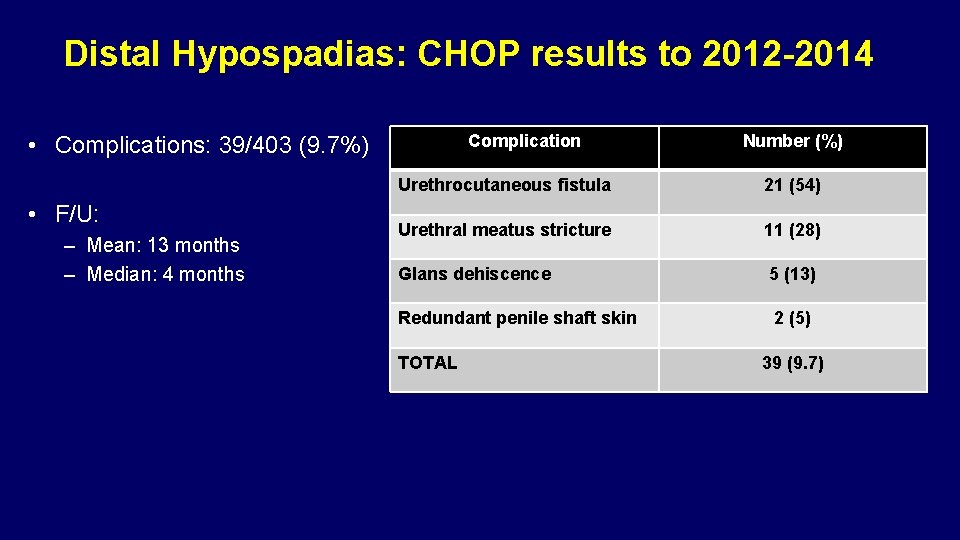 Distal Hypospadias: CHOP results to 2012-2014

• Complications: 39/403 (9.7%)

• F/U:
– Mean: 13 months
– Median: 4 months

| Complication | Number (%) |
|---|---|
| Urethrocutaneous fistula | 21 (54) |
| Urethral meatus stricture | 11 (28) |
| Glans dehiscence | 5 (13) |
| Redundant penile shaft skin | 2 (5) |
| TOTAL | 39 (9.7) |